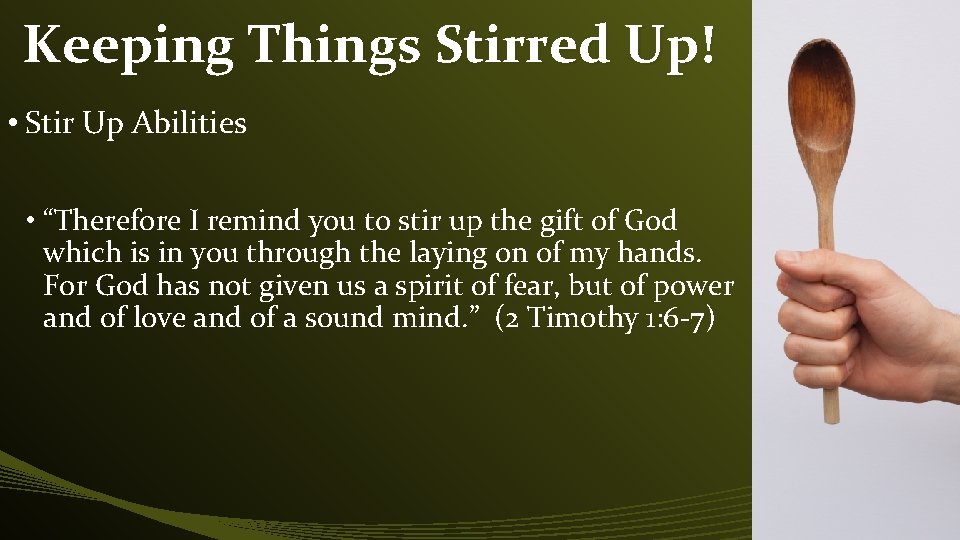 Keeping Things Stirred Up!

• Stir Up Abilities

• “Therefore I remind you to stir up the gift of God which is in you through the laying on of my hands. For God has not given us a spirit of fear, but of power and of love and of a sound mind.” (2 Timothy 1:6-7)